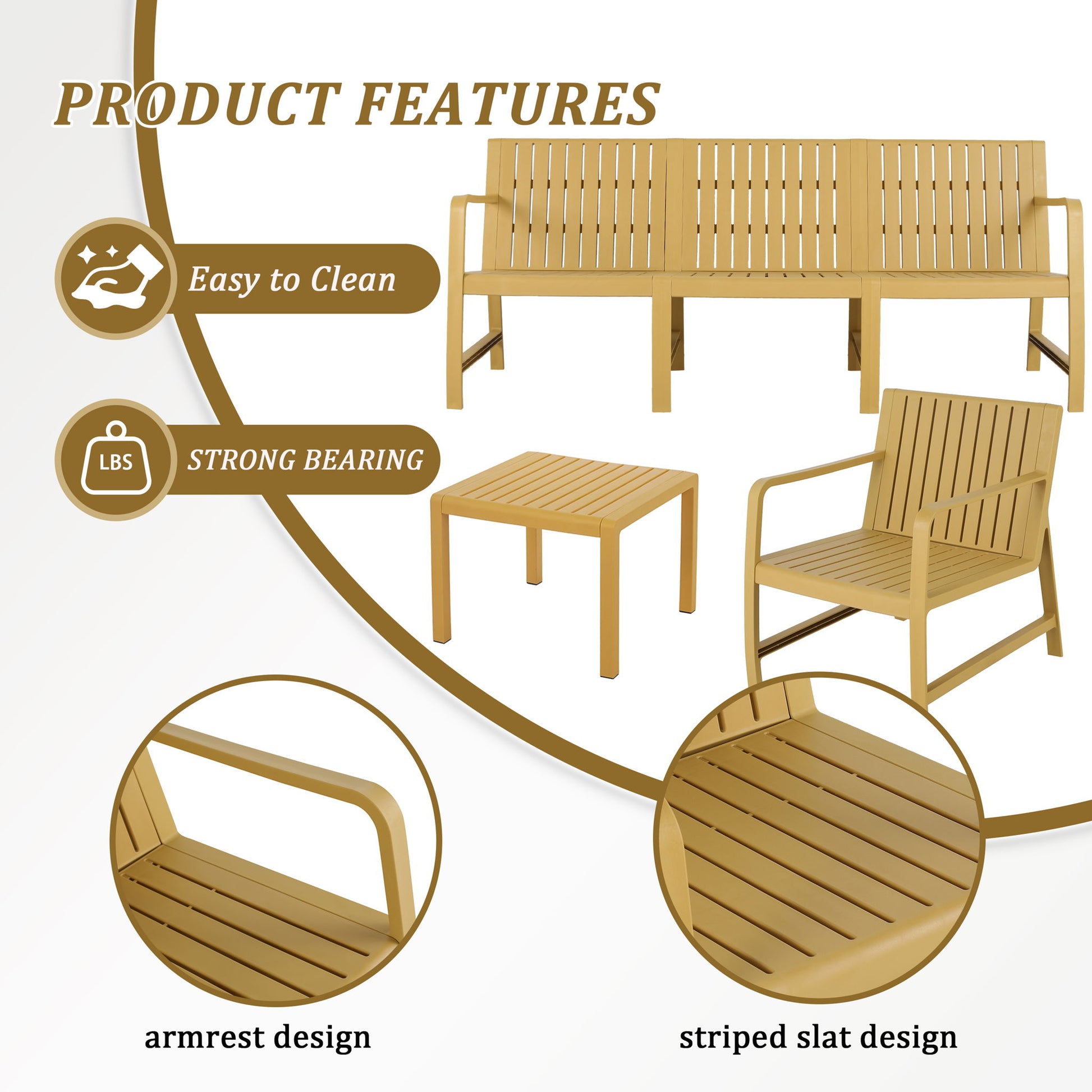 PRODUCT FEATURES

Easy to Clean

LBS

STRONG BEARING

armrest design

striped slat design